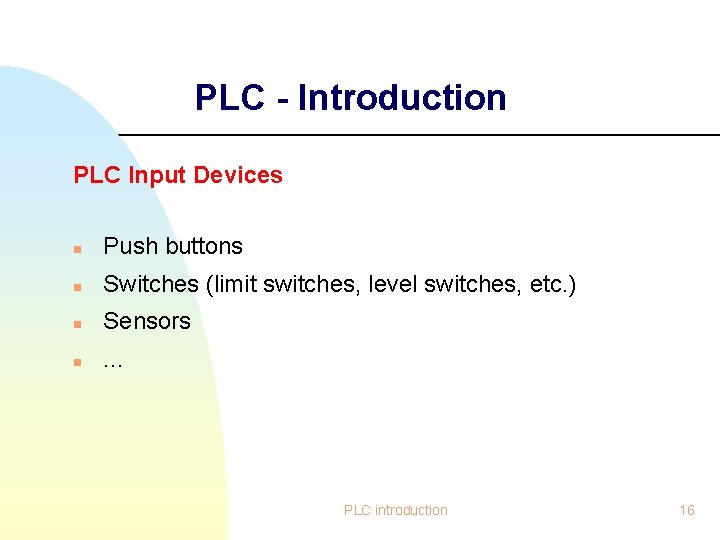 PLC - Introduction

PLC Input Devices

- Push buttons
- Switches (limit switches, level switches, etc.)
- Sensors
- …

PLC introduction

16